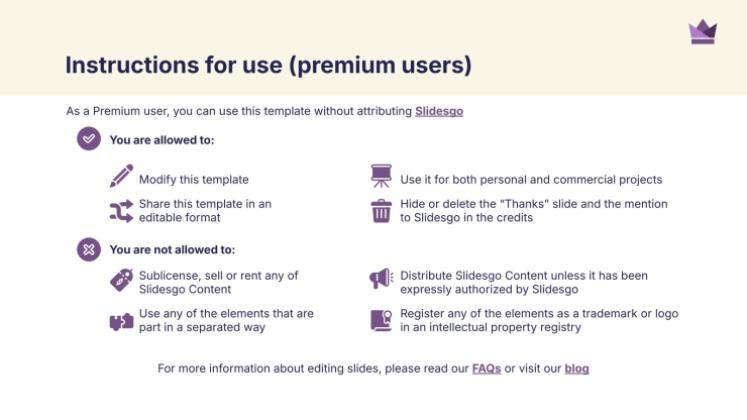 Instructions for use (premium users)

As a Premium user, you can use this template without attributing Slidesgo

You are allowed to:

Modify this template

Share this template in an editable format

Use it for both personal and commercial projects

Hide or delete the "Thanks" slide and the mention to Slidesgo in the credits

You are not allowed to:

Sublicense, sell or rent any of Slidesgo Content

Use any of the elements that are part in a separated way

Distribute Slidesgo Content unless it has been expressly authorized by Slidesgo

Register any of the elements as a trademark or logo in an intellectual property registry

For more information about editing slides, please read our FAQs or visit our blog